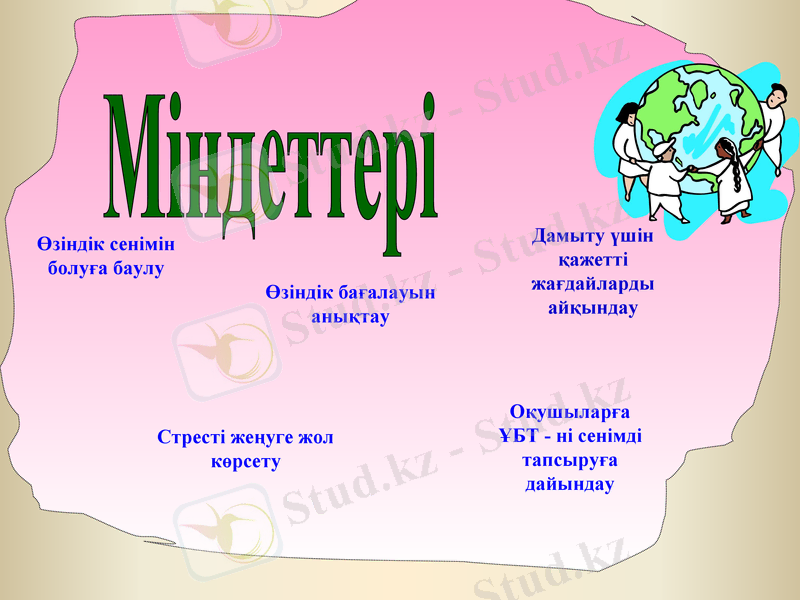 Міндеттері

Өзіндік сенімін болуға баулу

Өзіндік бағалауын анықтау

Дамыту үшін қажетті жағдайларды айқындау

Стресті жеңуге жол көрсету

Оқушыларға ҰБТ - ні сенімді тапсыруға дайындау

Stud.kz - Stud.kz
Stud.kz - Stud.kz
Stud.kz - Stud.kz
Stud.kz